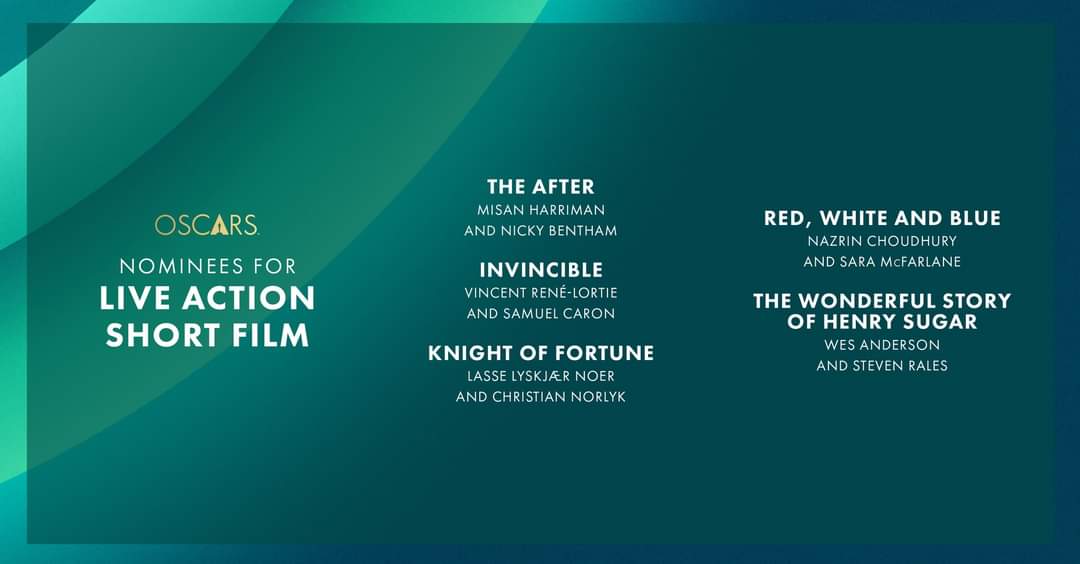 OSCARS.

NOMINEES FOR
LIVE ACTION SHORT FILM

THE AFTER
MISAN HARRIMAN AND NICKY BENTHAM

INVINCIBLE
VINCENT RENÉ-LORTIE AND SAMUEL CARON

KNIGHT OF FORTUNE
LASSE LYSKJÆR NOER AND CHRISTIAN NORLYK

RED, WHITE AND BLUE
NAZRIN CHOUDHURY AND SARA McFARLANE

THE WONDERFUL STORY OF HENRY SUGAR
WES ANDERSON AND STEVEN RALES